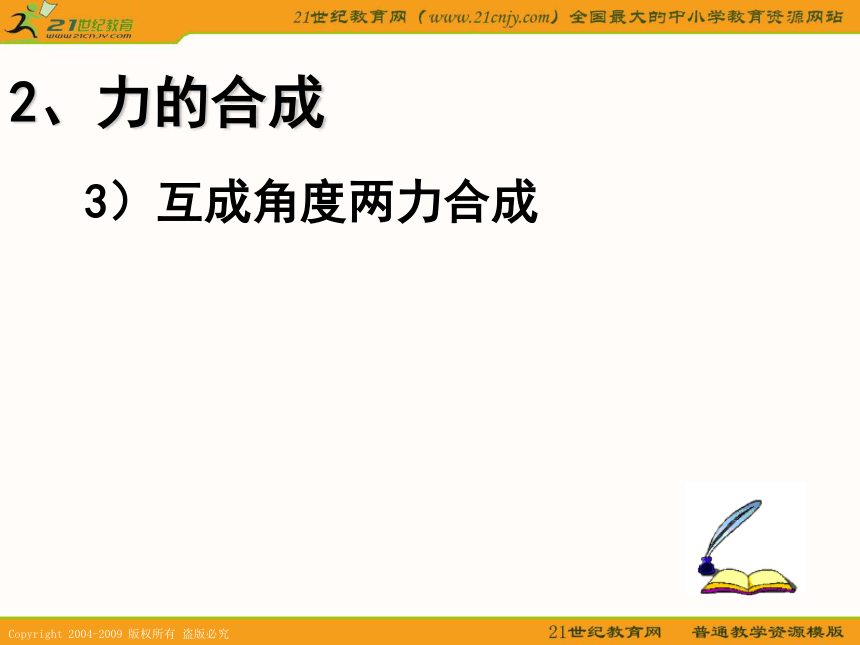 21世纪教育
www.21cnjy.com

21世纪教育网（www.21cnjy.com）全国最大的中小学教育资源网站

2、力的合成

3）互成角度两力合成

Copyright 2004-2009 版权所有 盗版必究

21世纪教育网 普通教学资源模版